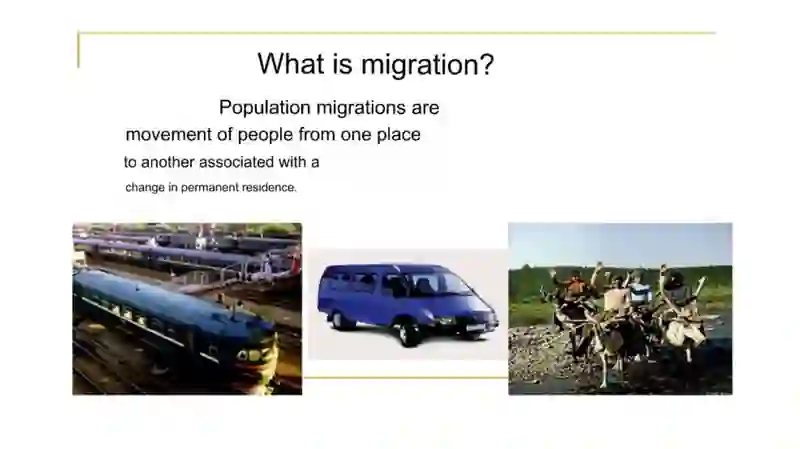 What is migration?

Population migrations are movement of people from one place to another associated with a change in permanent residence.